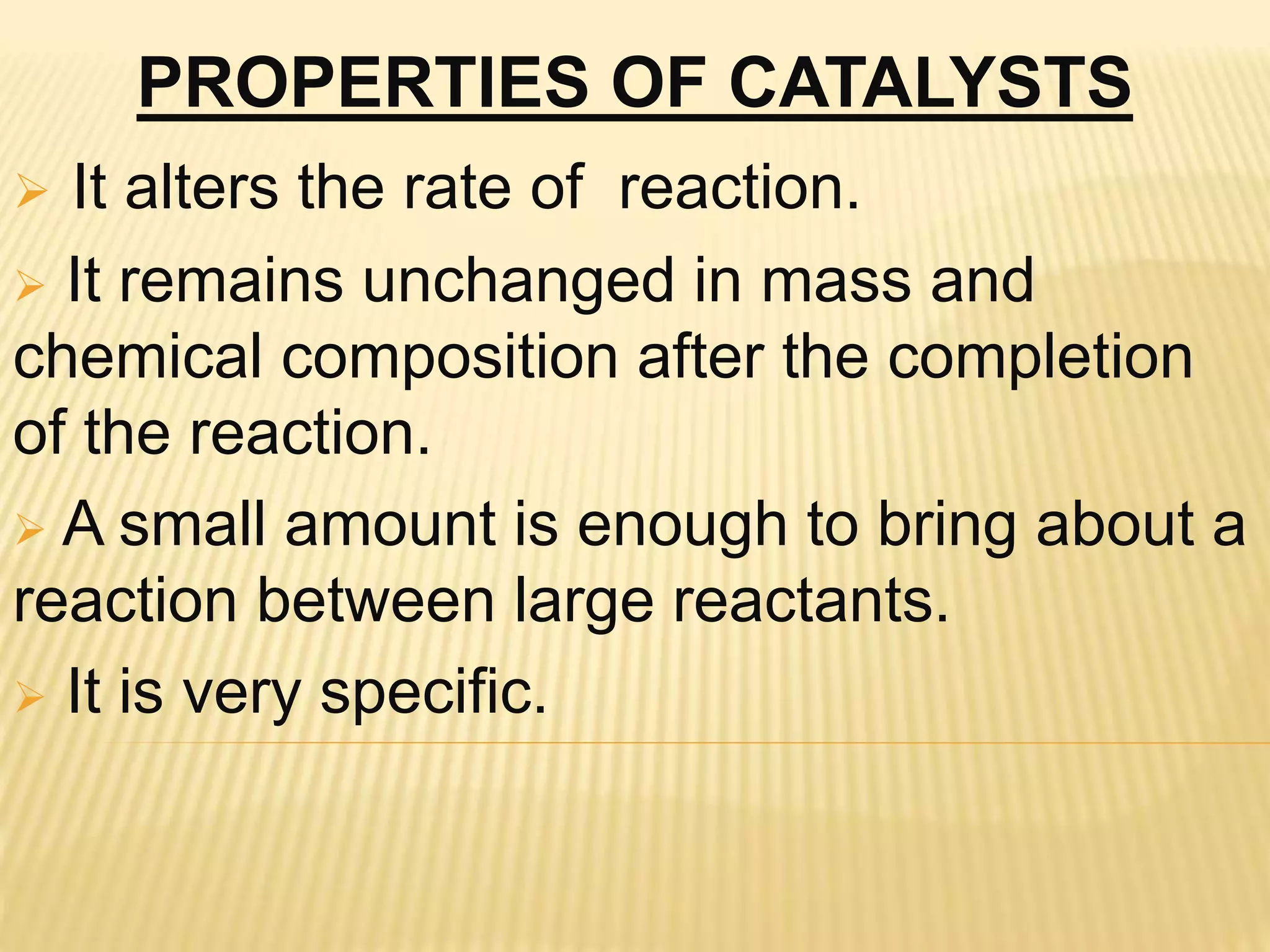 PROPERTIES OF CATALYSTS

➢ It alters the rate of reaction.

➢ It remains unchanged in mass and chemical composition after the completion of the reaction.

➢ A small amount is enough to bring about a reaction between large reactants.

➢ It is very specific.